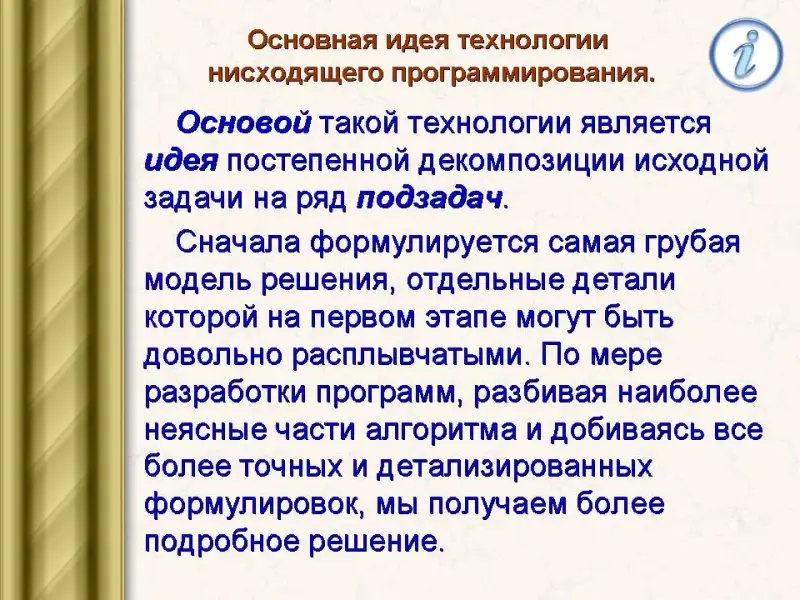 Основная идея технологии нисходящего программирования.

Основой такой технологии является идея постепенной декомпозиции исходной задачи на ряд подзадач.

Сначала формулируется самая грубая модель решения, отдельные детали которой на первом этапе могут быть довольно расплывчатыми. По мере разработки программ, разбивая наиболее неясные части алгоритма и добиваясь все более точных и детализированных формулировок, мы получаем более подробное решение.